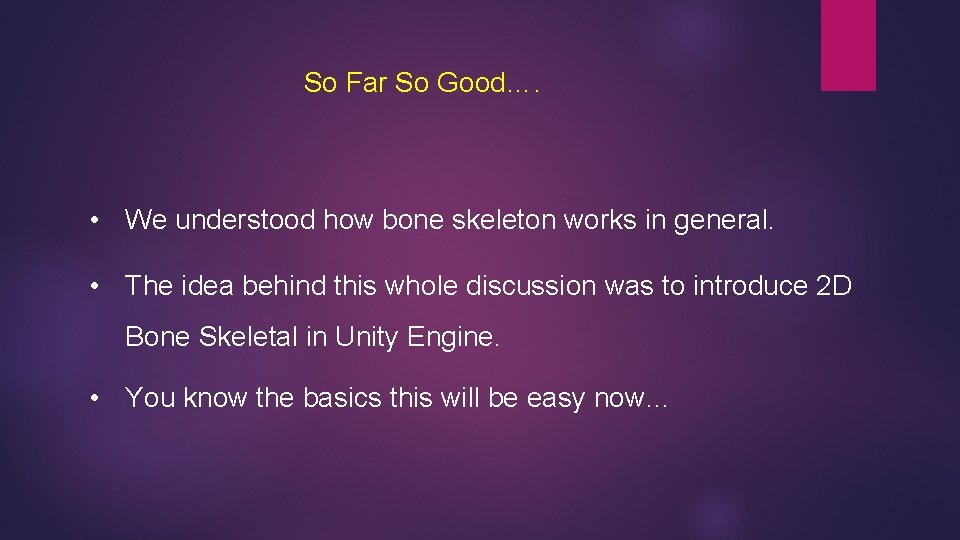 So Far So Good….

• We understood how bone skeleton works in general.

• The idea behind this whole discussion was to introduce 2D Bone Skeletal in Unity Engine.

• You know the basics this will be easy now…